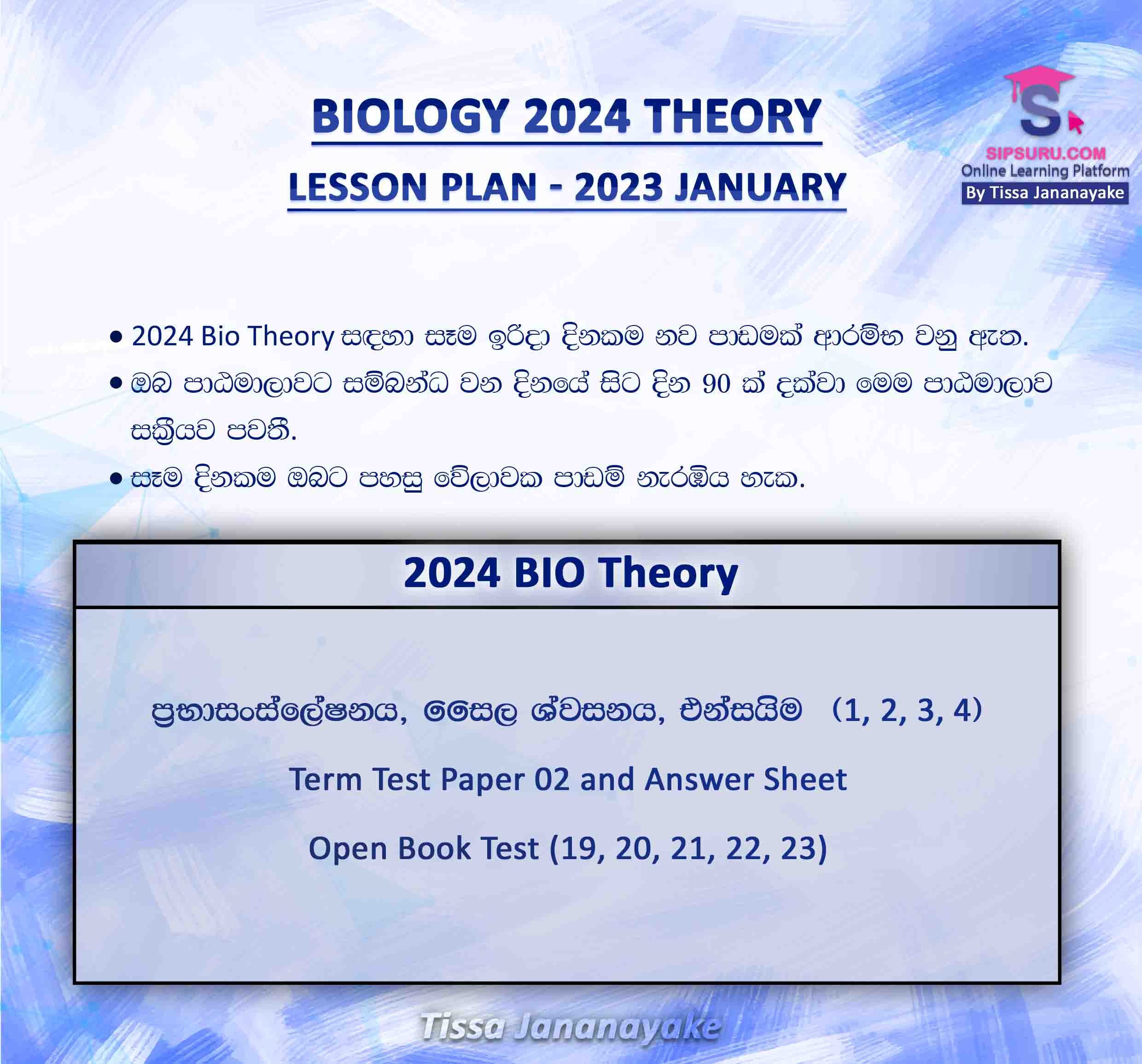 BIOLOGY 2024 THEORY

LESSON PLAN - 2023 JANUARY

S
SIPSURU.COM
Online Learning Platform
By Tissa Jananayake

• 2024 Bio Theory සඳහා සෑම ඉරිදා දිනකම නව පාඩමක් ආරම්භ වනු ඇත.
• ඔබ පාඨමාලාවට සම්බන්ධ වන දිනයේ සිට දින 90 ක් දක්වා මෙම පාඨමාලාව සක්‍රීයව පවතී.
• සෑම දිනකම ඔබට පහසු වේලාවක පාඩම් නැරඹිය හැක.

2024 BIO Theory

ප්‍රභාසංස්ලේෂනය, සෛල ශ්වසනය, එන්සයිම (1, 2, 3, 4)

Term Test Paper 02 and Answer Sheet

Open Book Test (19, 20, 21, 22, 23)

Tissa Jananayake